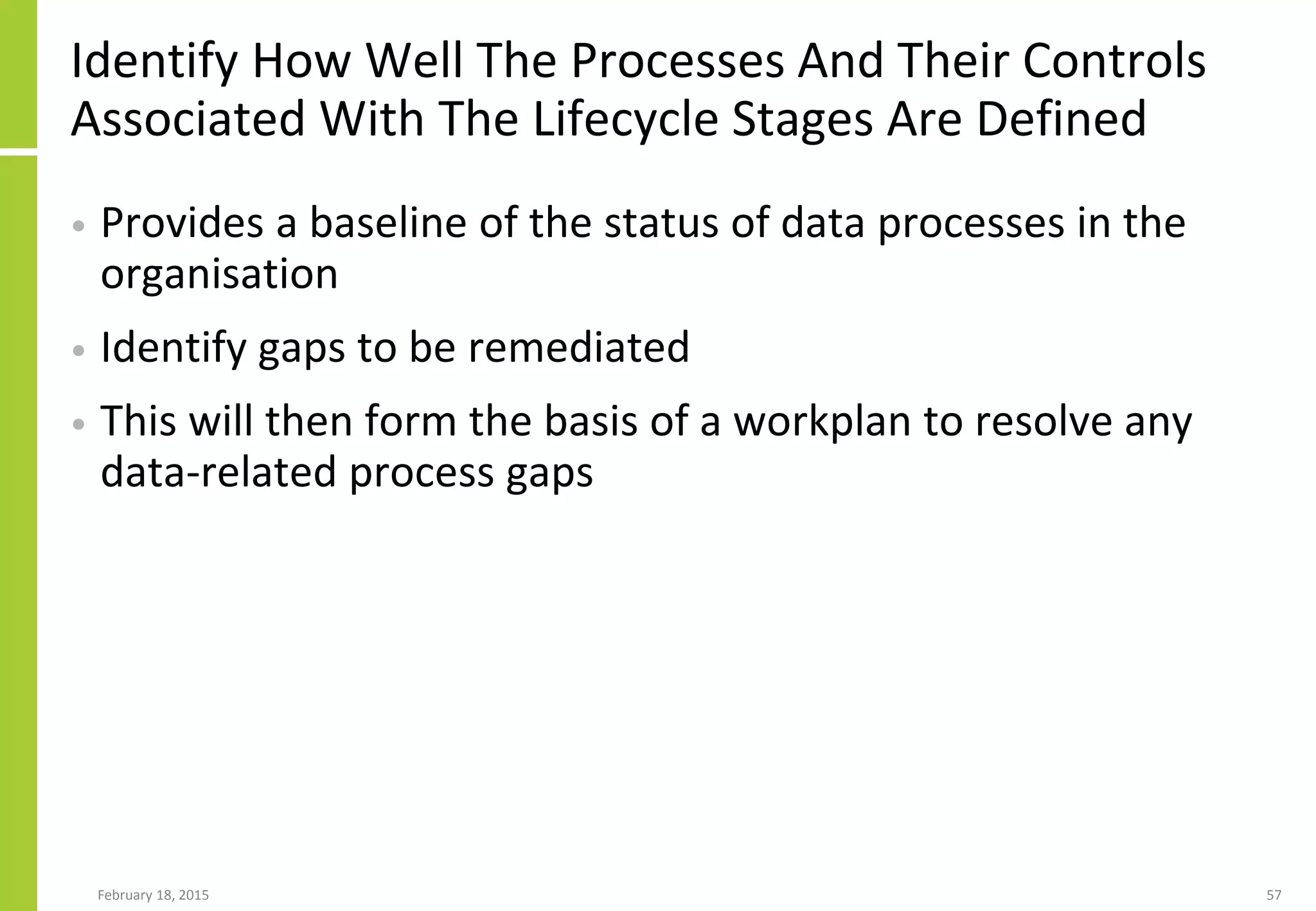 Identify How Well The Processes And Their Controls Associated With The Lifecycle Stages Are Defined

• Provides a baseline of the status of data processes in the organisation

• Identify gaps to be remediated

• This will then form the basis of a workplan to resolve any data-related process gaps

February 18, 2015

57